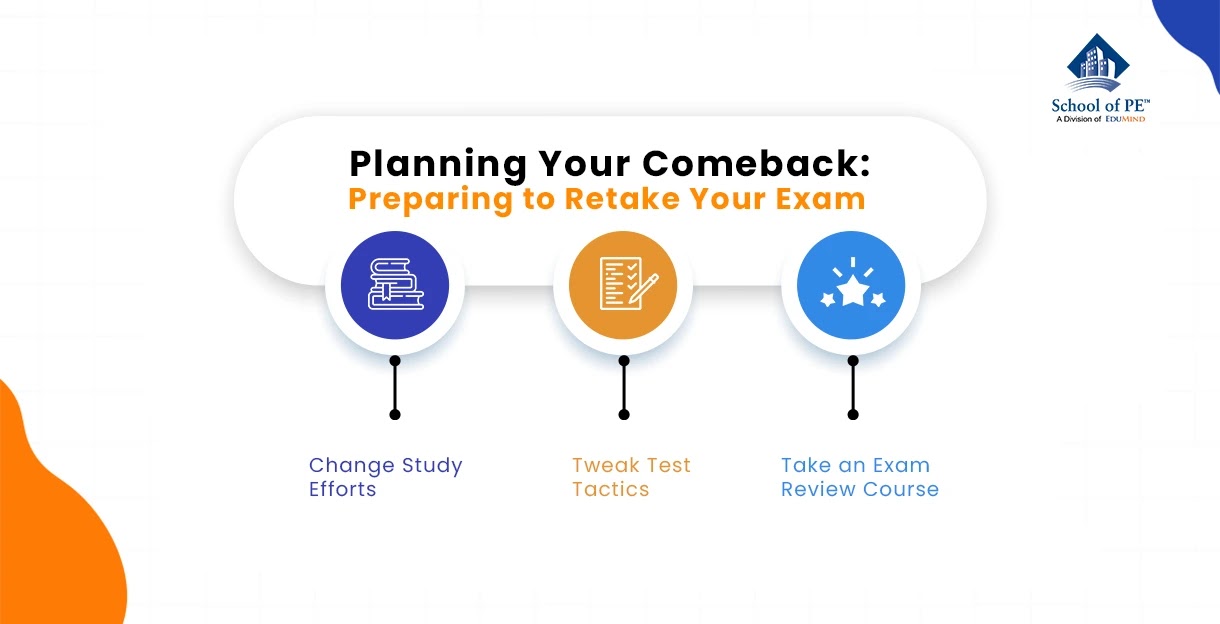 School of PE™
A Division of EDUMIND

Planning Your Comeback:
Preparing to Retake Your Exam

Change Study Efforts

Tweak Test Tactics

Take an Exam Review Course